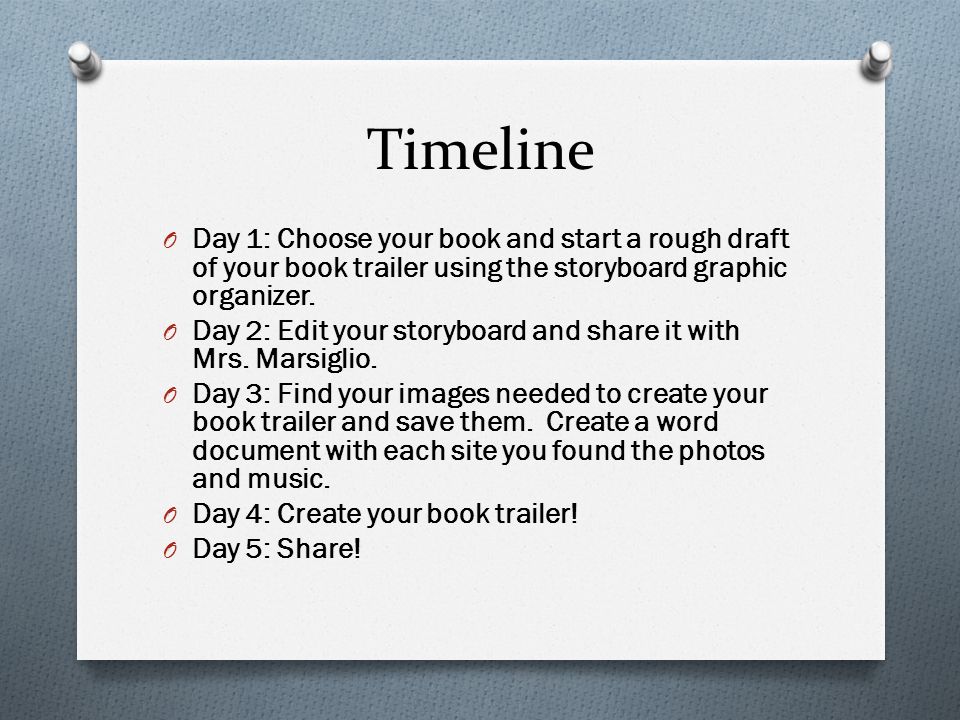 Timeline

O Day 1: Choose your book and start a rough draft of your book trailer using the storyboard graphic organizer.
O Day 2: Edit your storyboard and share it with Mrs. Marsiglio.
O Day 3: Find your images needed to create your book trailer and save them. Create a word document with each site you found the photos and music.
O Day 4: Create your book trailer!
O Day 5: Share!